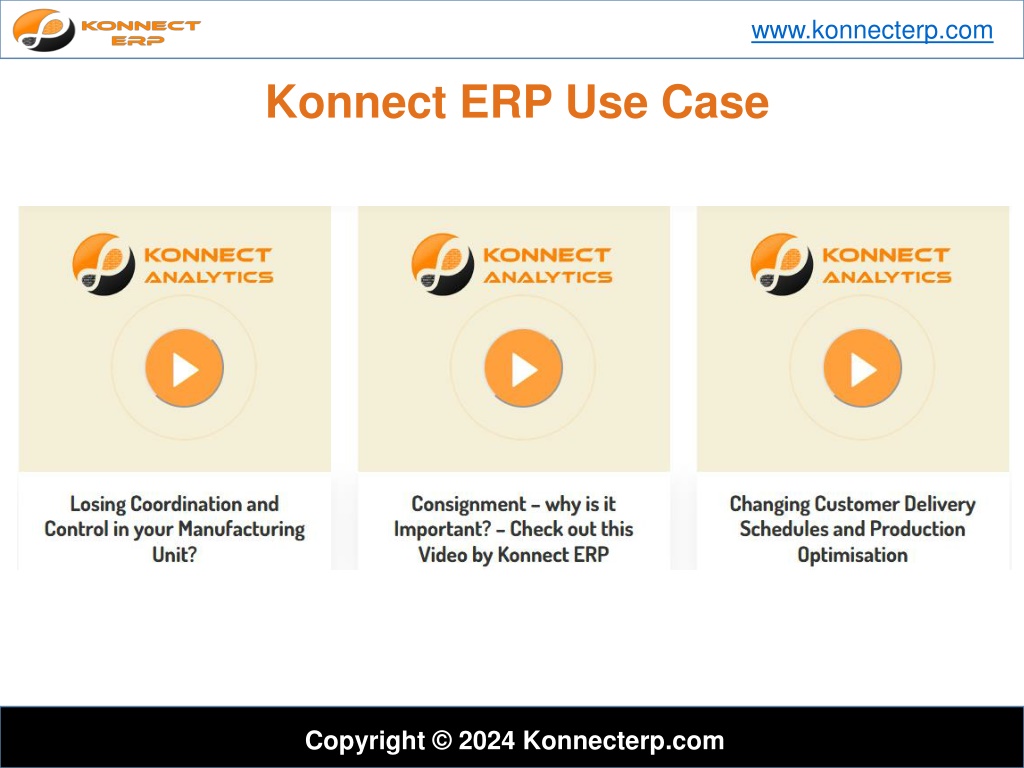 KONNECT ERP

www.konnecterp.com

Konnect ERP Use Case

KONNECT ANALYTICS

Losing Coordination and Control in your Manufacturing Unit?

KONNECT ANALYTICS

Consignment – why is it Important? – Check out this Video by Konnect ERP

KONNECT ANALYTICS

Changing Customer Delivery Schedules and Production Optimisation

Copyright © 2024 Konnecterp.com